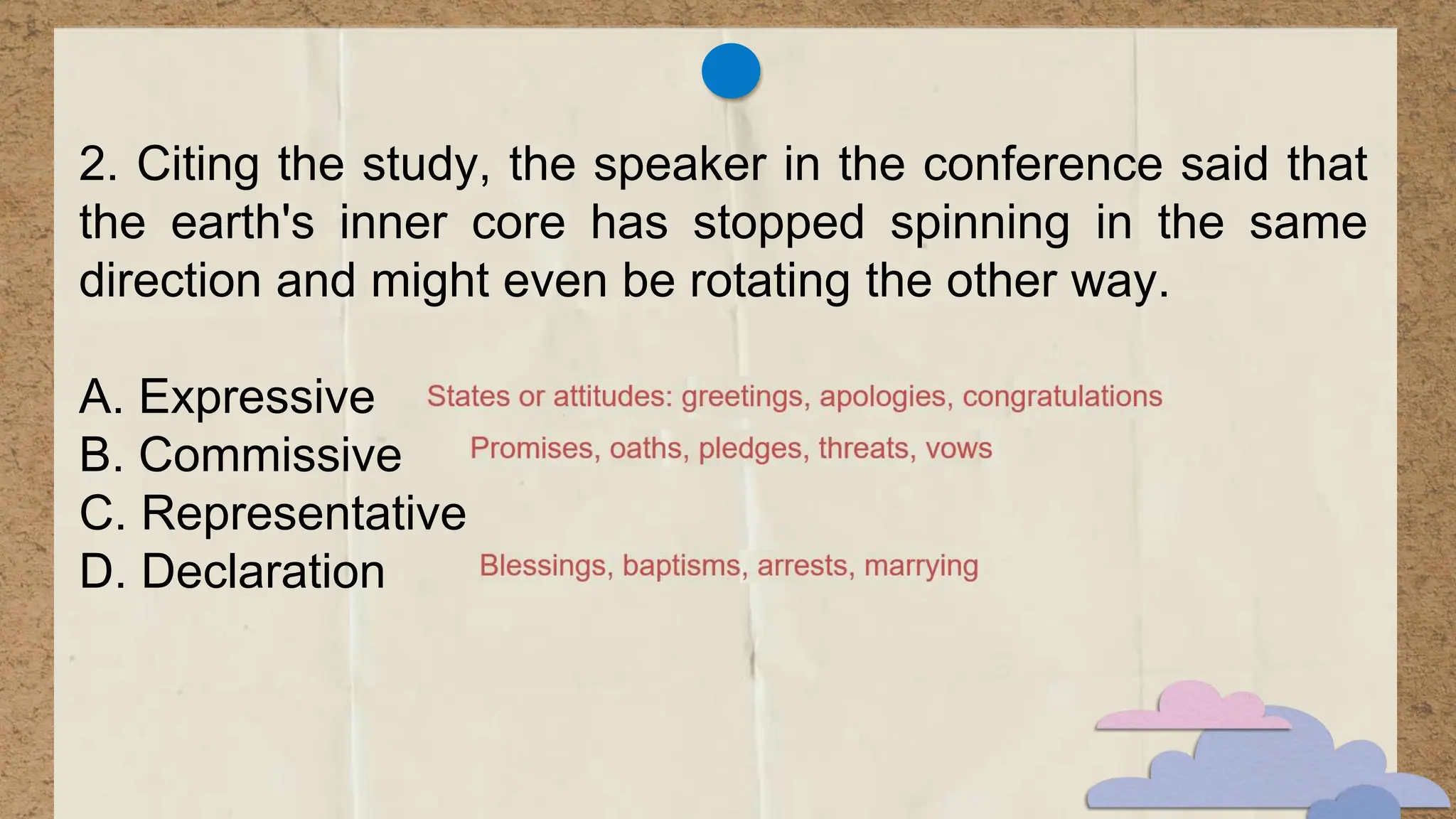 2. Citing the study, the speaker in the conference said that the earth's inner core has stopped spinning in the same direction and might even be rotating the other way.

A. Expressive States or attitudes: greetings, apologies, congratulations
B. Commissive Promises, oaths, pledges, threats, vows
C. Representative
D. Declaration Blessings, baptisms, arrests, marrying